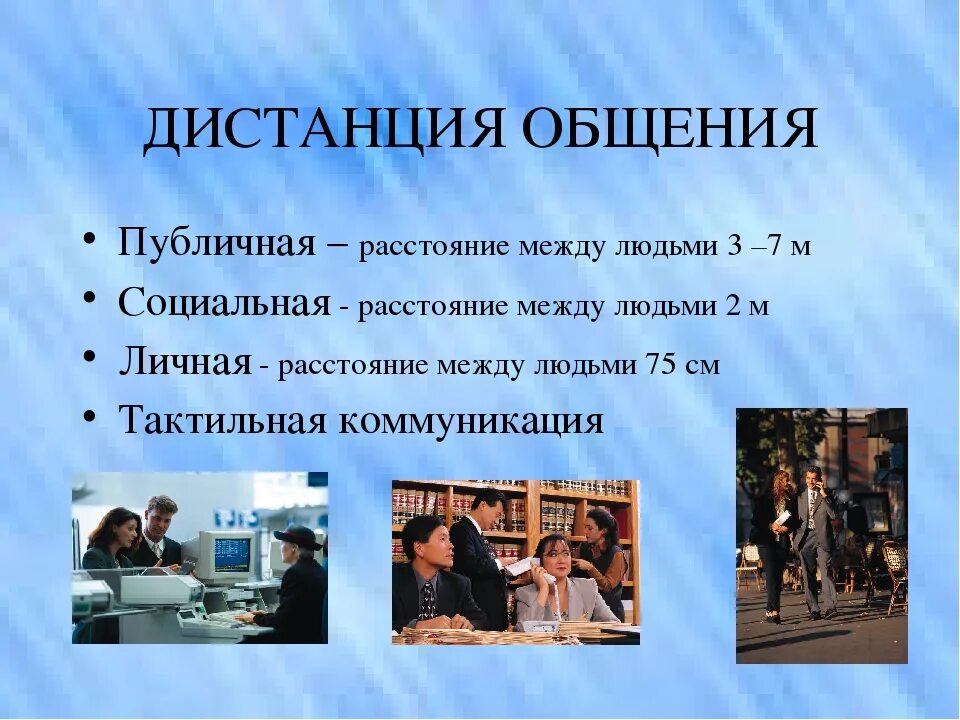 ДИСТАНЦИЯ ОБЩЕНИЯ

• Публичная – расстояние между людьми 3 –7 м
• Социальная - расстояние между людьми 2 м
• Личная - расстояние между людьми 75 см
• Тактильная коммуникация